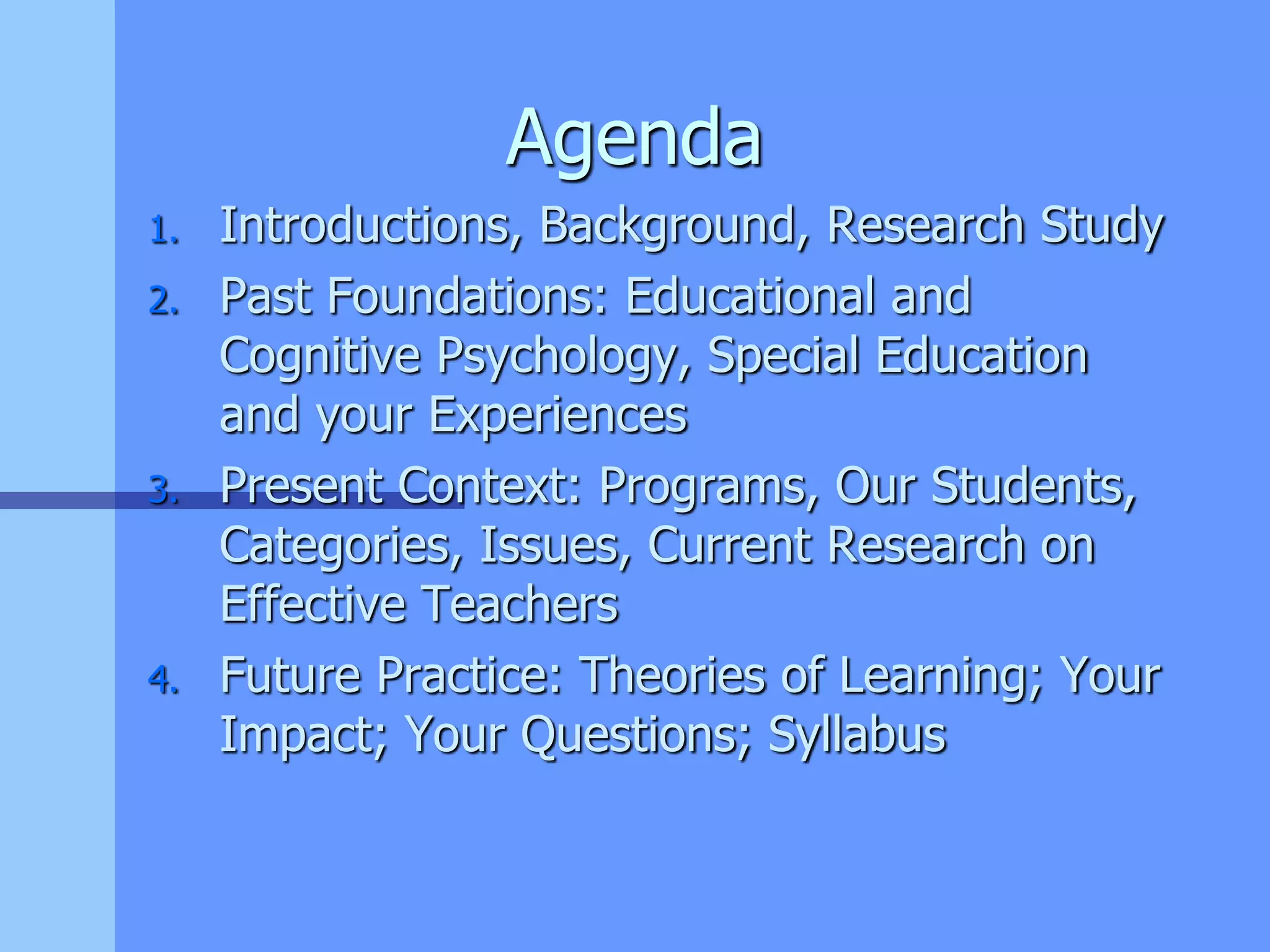 Agenda

1. Introductions, Background, Research Study
2. Past Foundations: Educational and Cognitive Psychology, Special Education and your Experiences
3. Present Context: Programs, Our Students, Categories, Issues, Current Research on Effective Teachers
4. Future Practice: Theories of Learning; Your Impact; Your Questions; Syllabus